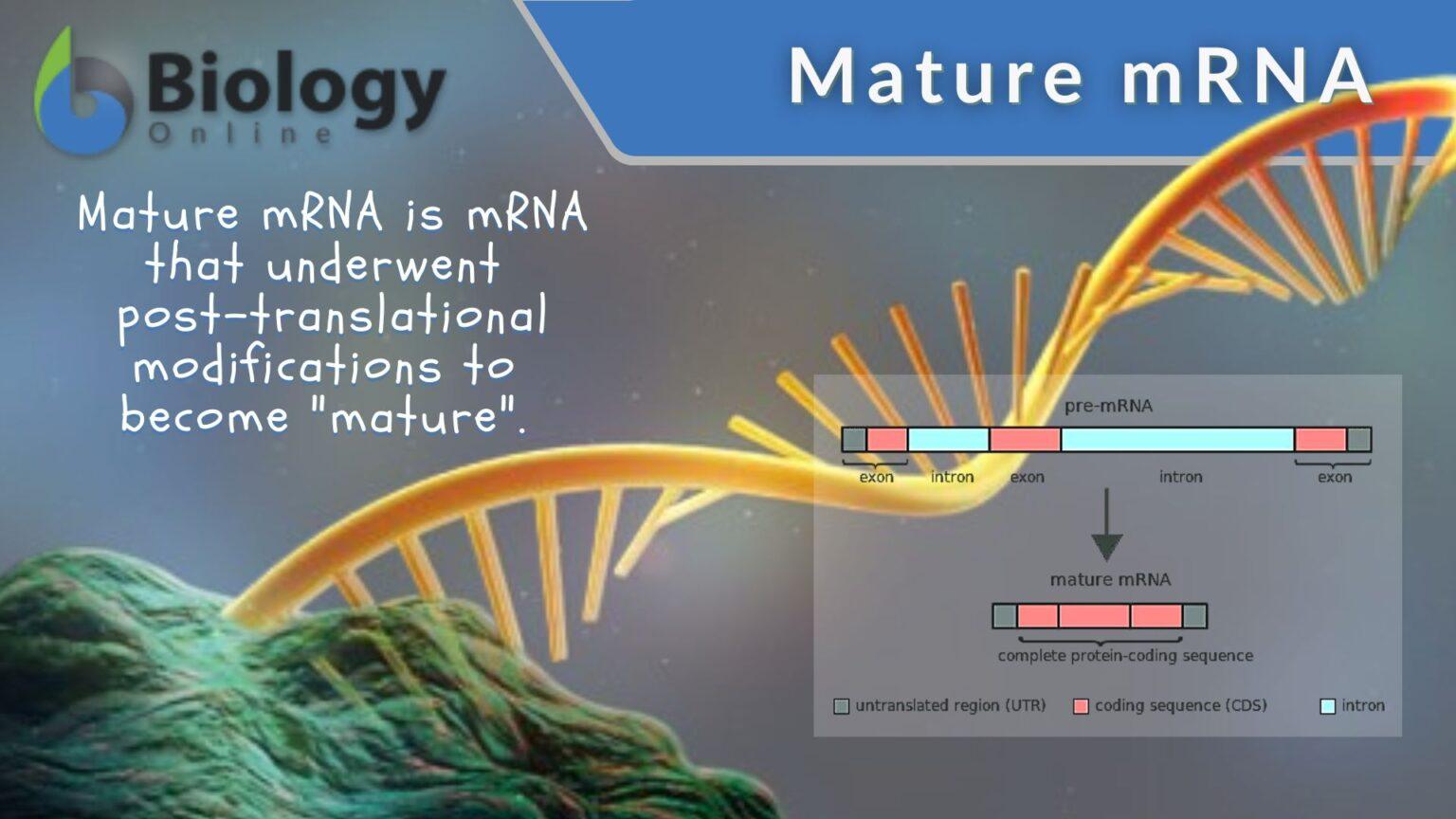 Biology Online

Mature mRNA

Mature mRNA is mRNA that underwent post-translational modifications to become "mature".

pre-mRNA

exon intron exon intron exon

mature mRNA

complete protein-coding sequence

untranslated region (UTR) coding sequence (CDS) intron